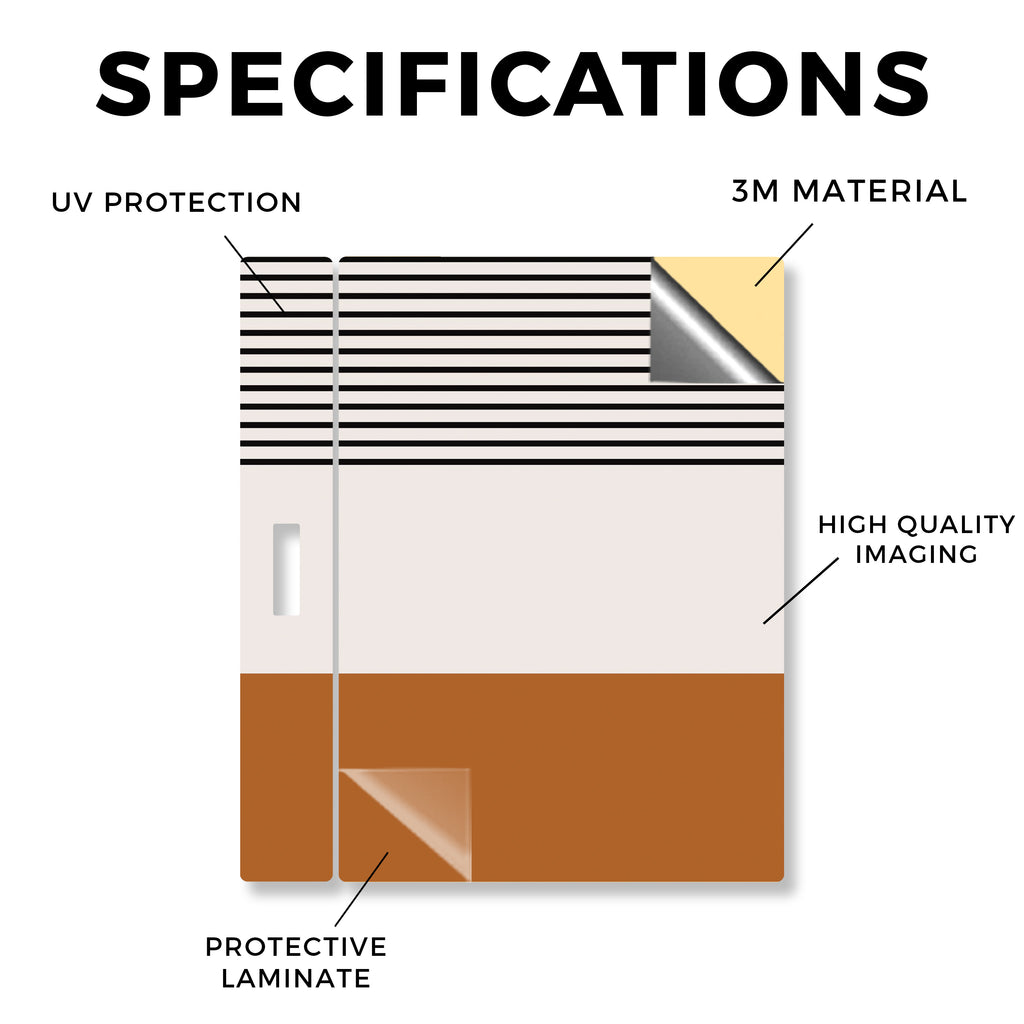 SPECIFICATIONS

UV PROTECTION

3M MATERIAL

HIGH QUALITY IMAGING

PROTECTIVE LAMINATE